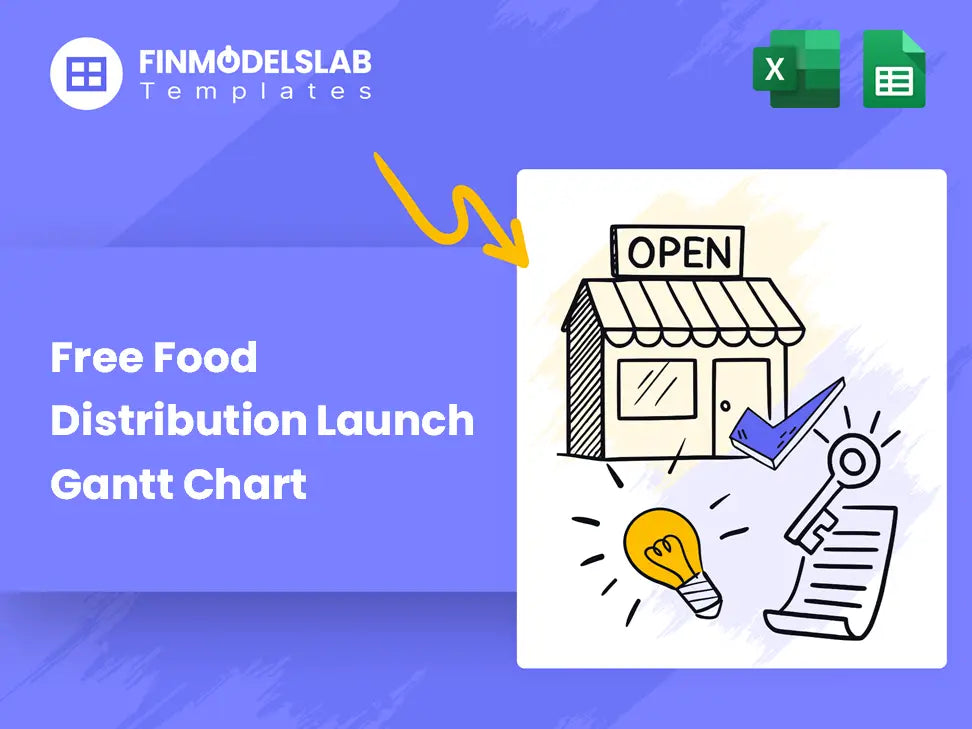 FINMODELSLAB
Templates

X

Free Food Distribution Launch Gantt Chart

OPEN